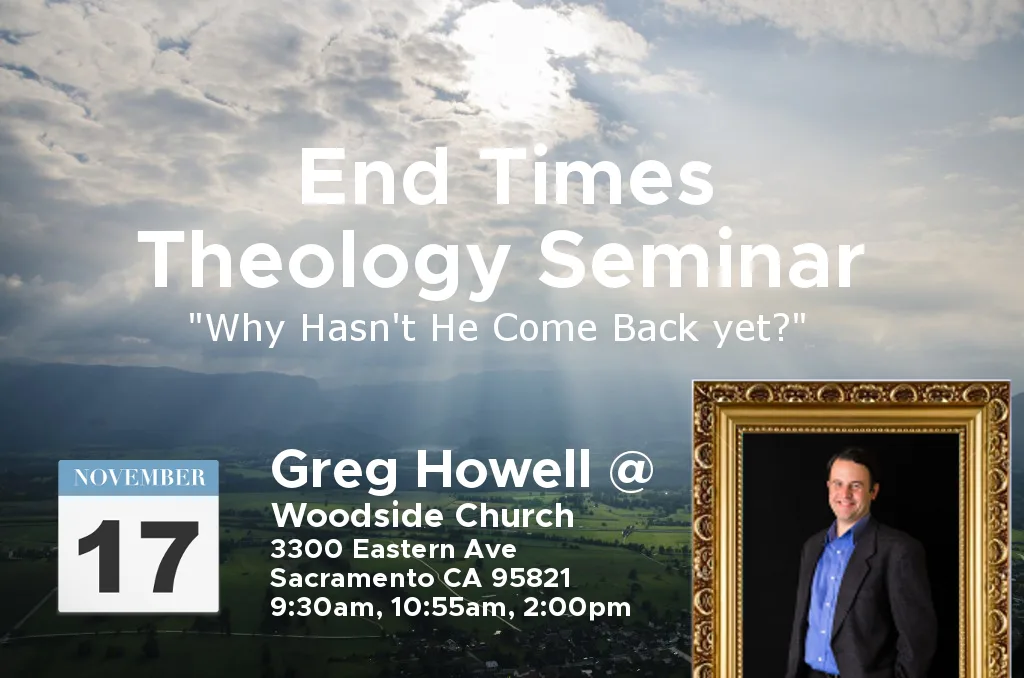 End Times Theology Seminar

"Why Hasn't He Come Back yet?"

NOVEMBER

17

Greg Howell @

Woodside Church

3300 Eastern Ave
Sacramento CA 95821
9:30am, 10:55am, 2:00pm